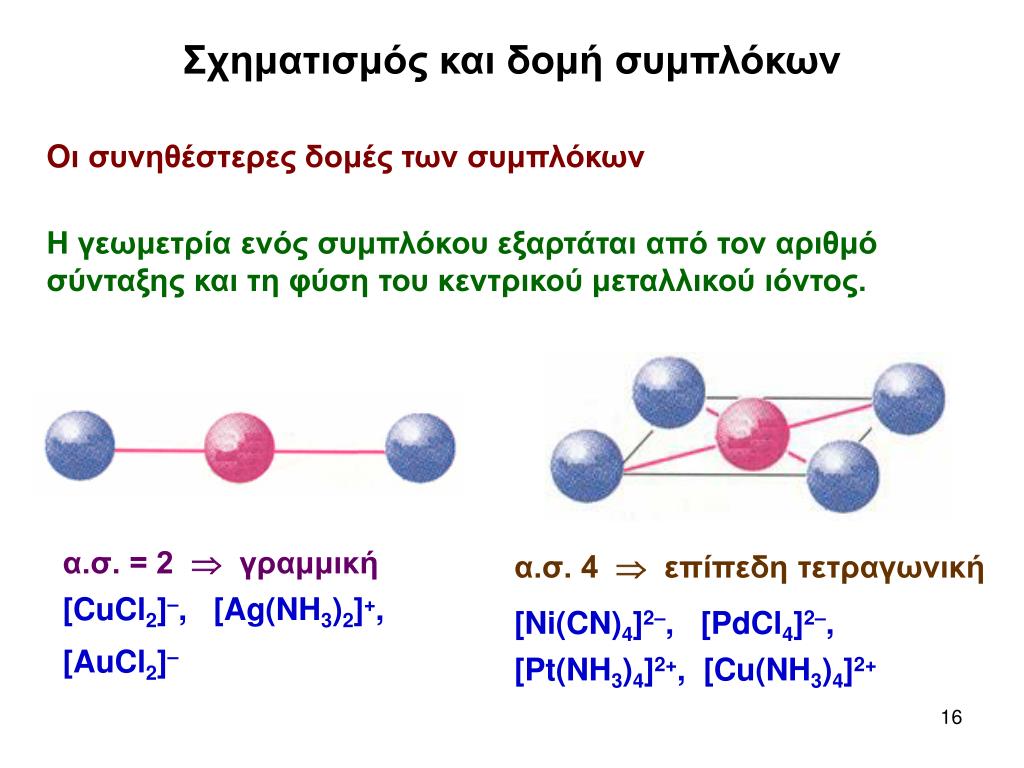 Σχηματισμός και δομή συμπλόκων

Οι συνηθέστερες δομές των συμπλόκων

Η γεωμετρία ενός συμπλόκου εξαρτάται από τον αριθμό σύνταξης και τη φύση του κεντρικού μεταλλικού ιόντος.

α.σ. = 2 $\Rightarrow$ γραμμική

$[CuCl_2]^-$, $[Ag(NH_3)_2]^+$, $[AuCl_2]^-$

α.σ. 4 $\Rightarrow$ επίπεδη τετραγωνική

$[Ni(CN)_4]^{2-}$, $[PdCl_4]^{2-}$, $[Pt(NH_3)_4]^{2+}$, $[Cu(NH_3)_4]^{2+}$

16